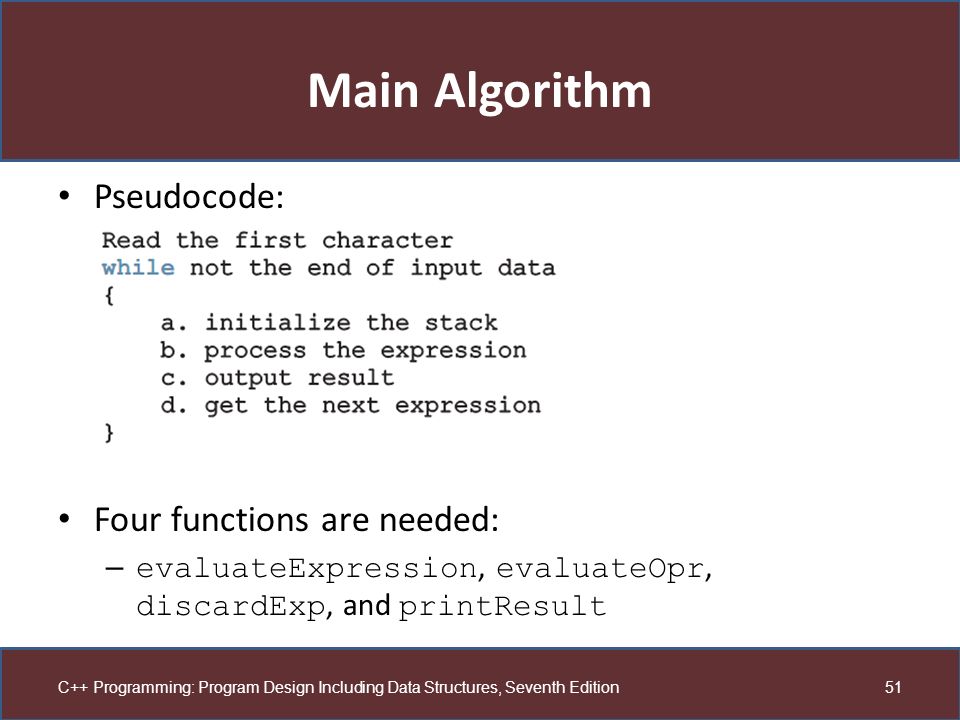 Main Algorithm

• Pseudocode:

Read the first character
while not the end of input data
{
    a. initialize the stack
    b. process the expression
    c. output result
    d. get the next expression
}

• Four functions are needed:
– evaluateExpression, evaluateOpr, discardExp, and printResult

C++ Programming: Program Design Including Data Structures, Seventh Edition

51